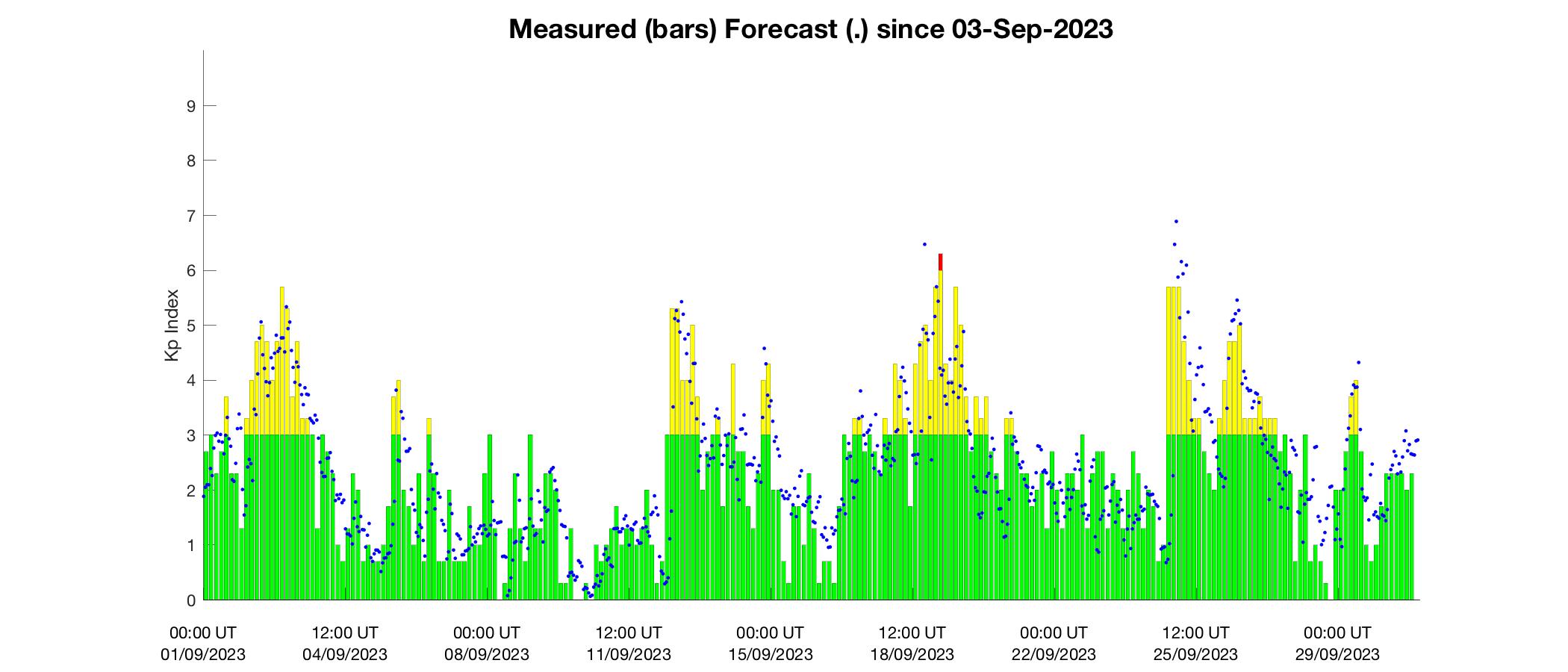 Measured (bars) Forecast (.) since 03-Sep-2023

Kp Index

9
8
7
6
5
4
3
2
1
0

00:00 UT 01/09/2023
12:00 UT 04/09/2023
00:00 UT 08/09/2023
12:00 UT 11/09/2023
00:00 UT 15/09/2023
12:00 UT 18/09/2023
00:00 UT 22/09/2023
12:00 UT 25/09/2023
00:00 UT 29/09/2023